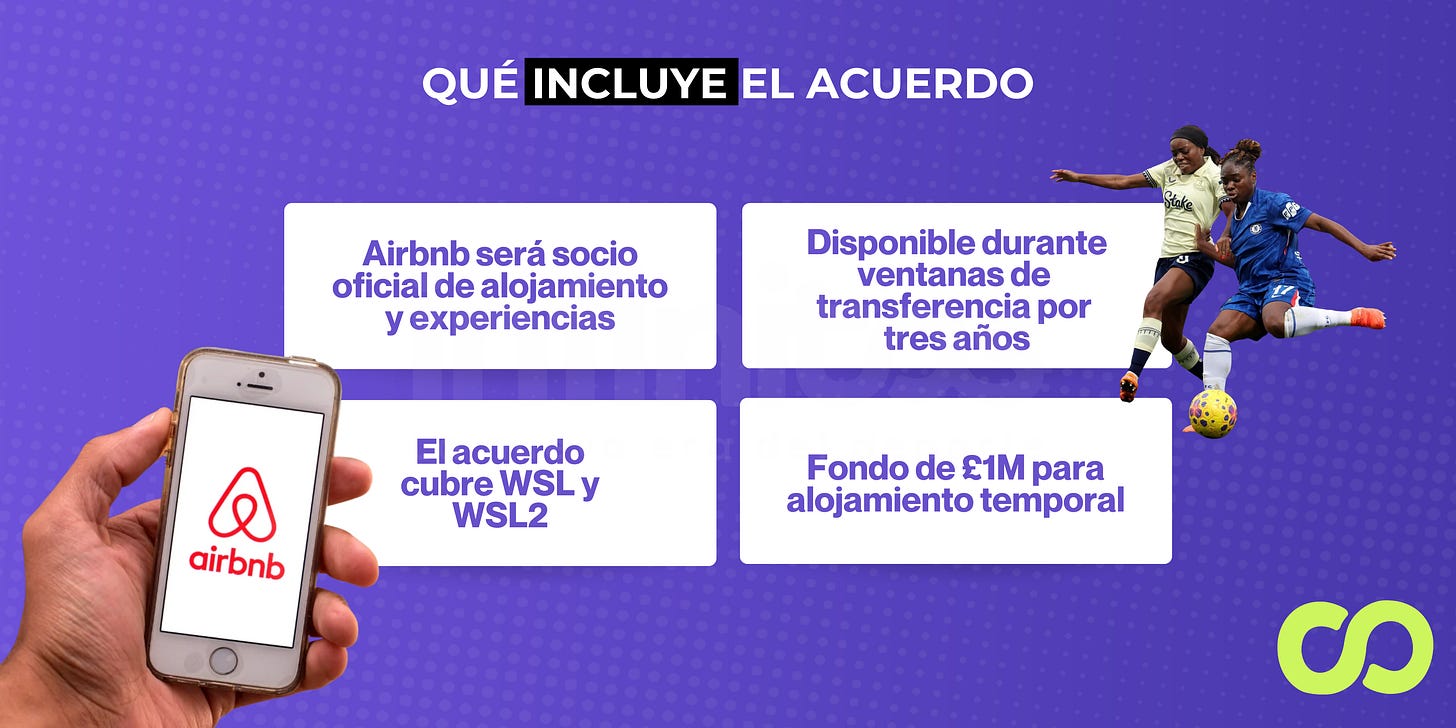 QUÉ INCLUYE EL ACUERDO

Airbnb será socio oficial de alojamiento y experiencias

Disponible durante ventanas de transferencia por tres años

El acuerdo cubre WSL y WSL2

Fondo de £1M para alojamiento temporal

airbnb

Stake

17